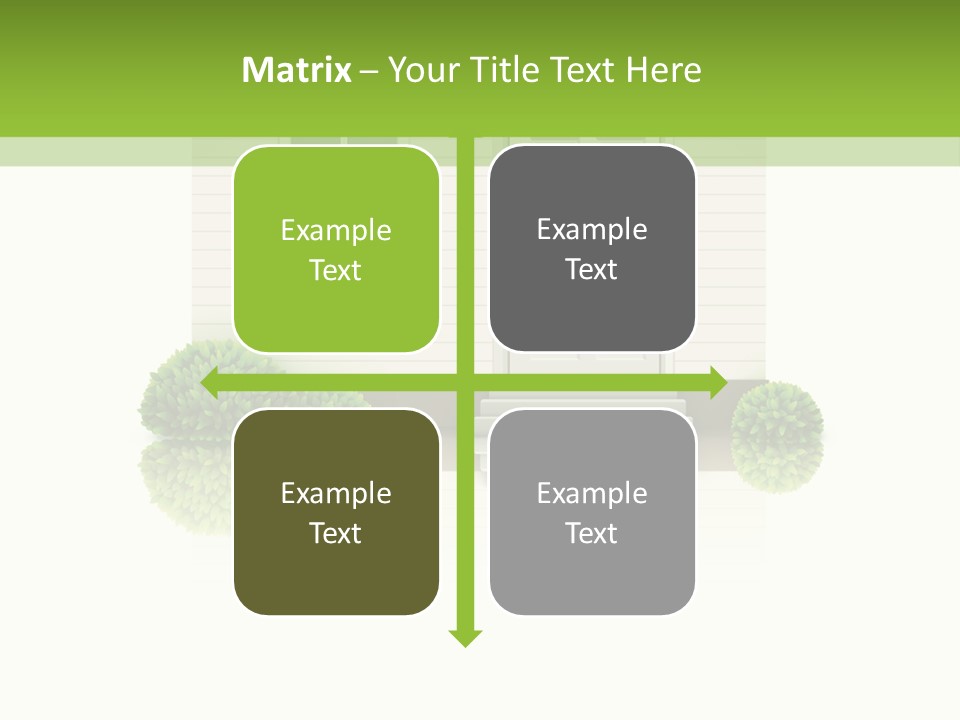 Matrix – Your Title Text Here

Example Text

Example Text

Example Text

Example Text